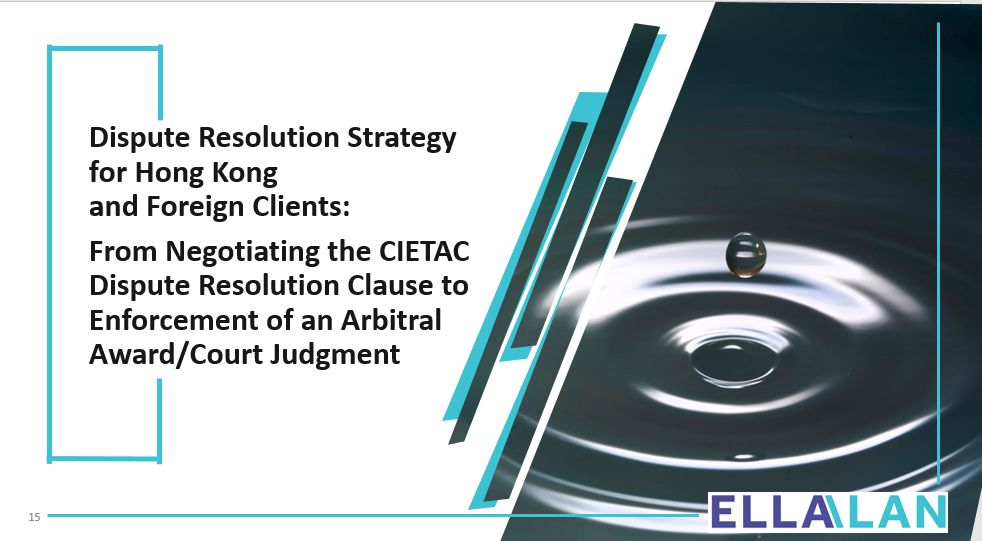 Dispute Resolution Strategy for Hong Kong and Foreign Clients:

From Negotiating the CIETAC Dispute Resolution Clause to Enforcement of an Arbitral Award/Court Judgment

15

ELLALAN